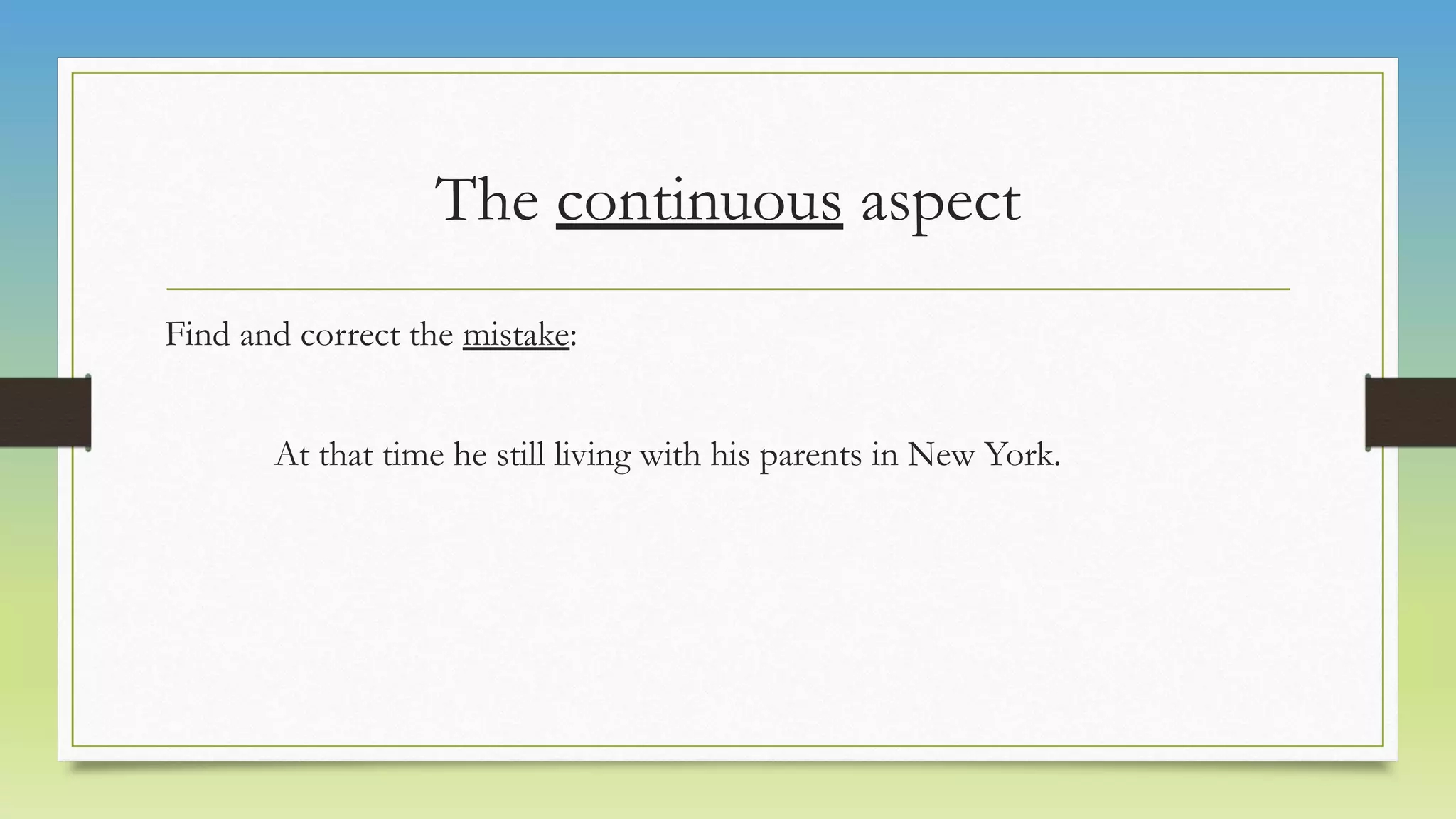 The continuous aspect

Find and correct the mistake:

At that time he still living with his parents in New York.